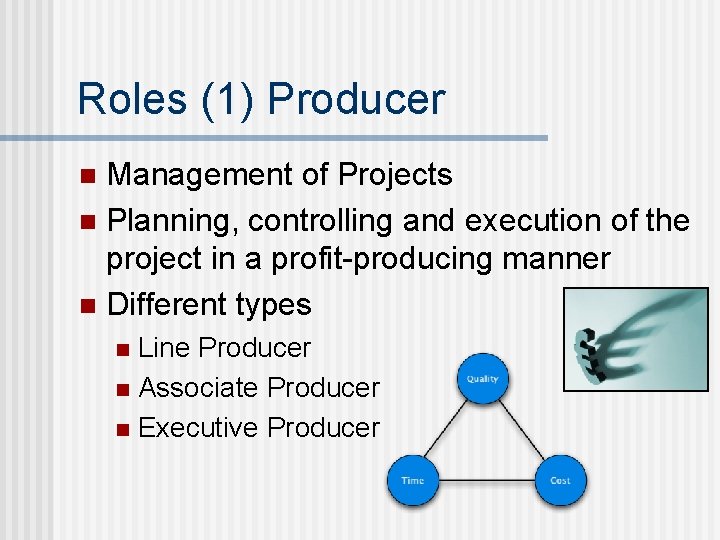 Roles (1) Producer

Management of Projects

Planning, controlling and execution of the project in a profit-producing manner

Different types

Line Producer

Associate Producer

Executive Producer

Quality

Time

Cost